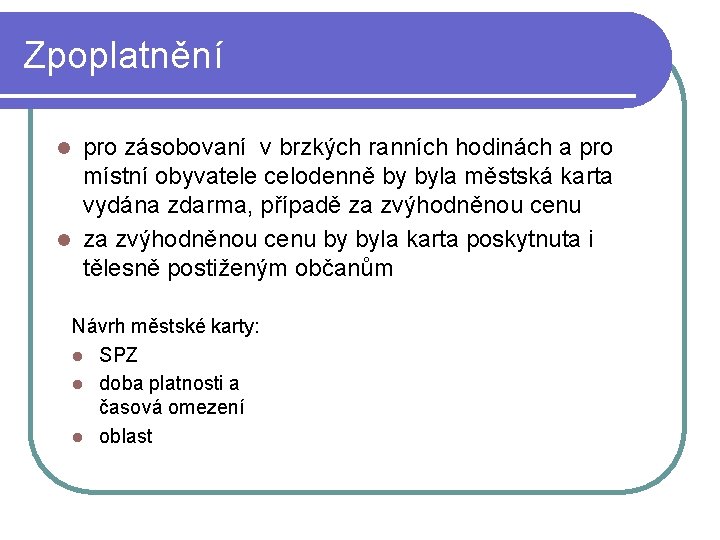 Zpoplatnění

- pro zásobovaní v brzkých ranních hodinách a pro místní obyvatele celodenně by byla městská karta vydána zdarma, případě za zvýhodněnou cenu
- za zvýhodněnou cenu by byla karta poskytnuta i tělesně postiženým občanům

Návrh městské karty:
- SPZ
- doba platnosti a časová omezení
- oblast